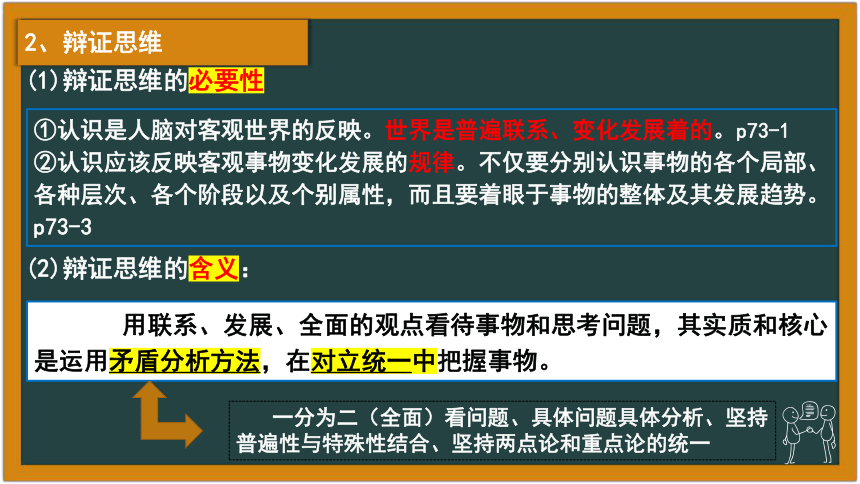 2、辩证思维

(1)辩证思维的必要性

①认识是人脑对客观世界的反映。世界是普遍联系、变化发展着的。p73-1
②认识应该反映客观事物变化发展的规律。不仅要分别认识事物的各个局部、各种层次、各个阶段以及个别属性，而且要着眼于事物的整体及其发展趋势。p73-3

(2)辩证思维的含义：

用联系、发展、全面的观点看待事物和思考问题，其实质和核心是运用矛盾分析方法，在对立统一中把握事物。

一分为二（全面）看问题、具体问题具体分析、坚持普遍性与特殊性结合、坚持两点论和重点论的统一